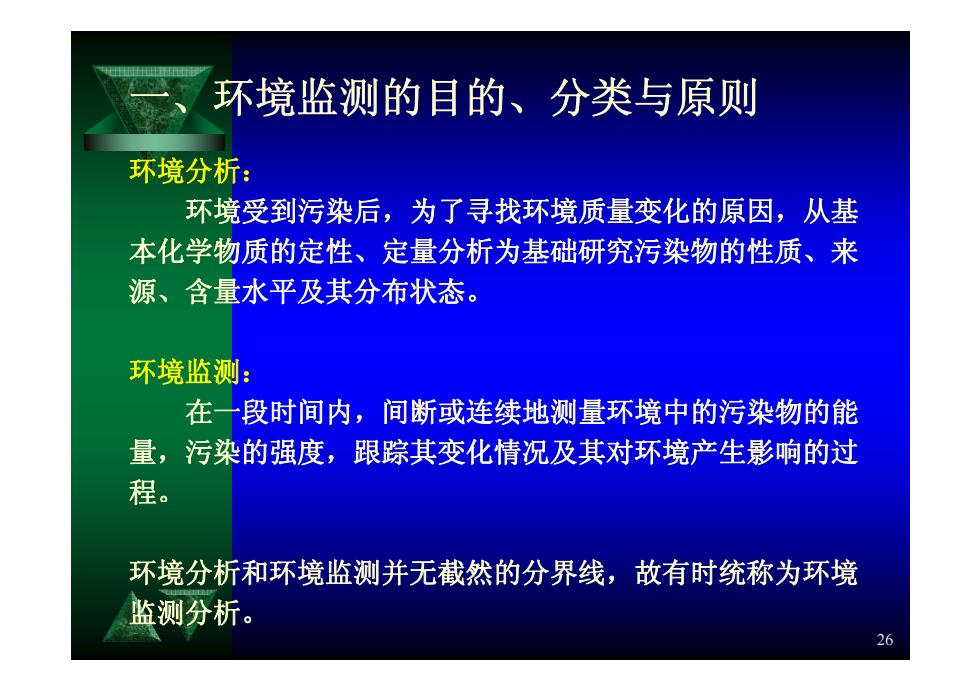 一、环境监测的目的、分类与原则

环境分析：

环境受到污染后，为了寻找环境质量变化的原因，从基本化学物质的定性、定量分析为基础研究污染物的性质、来源、含量水平及其分布状态。

环境监测：

在一段时间内，间断或连续地测量环境中的污染物的能量，污染的强度，跟踪其变化情况及其对环境产生影响的过程。

环境分析和环境监测并无截然的分界线，故有时统称为环境监测分析。

26